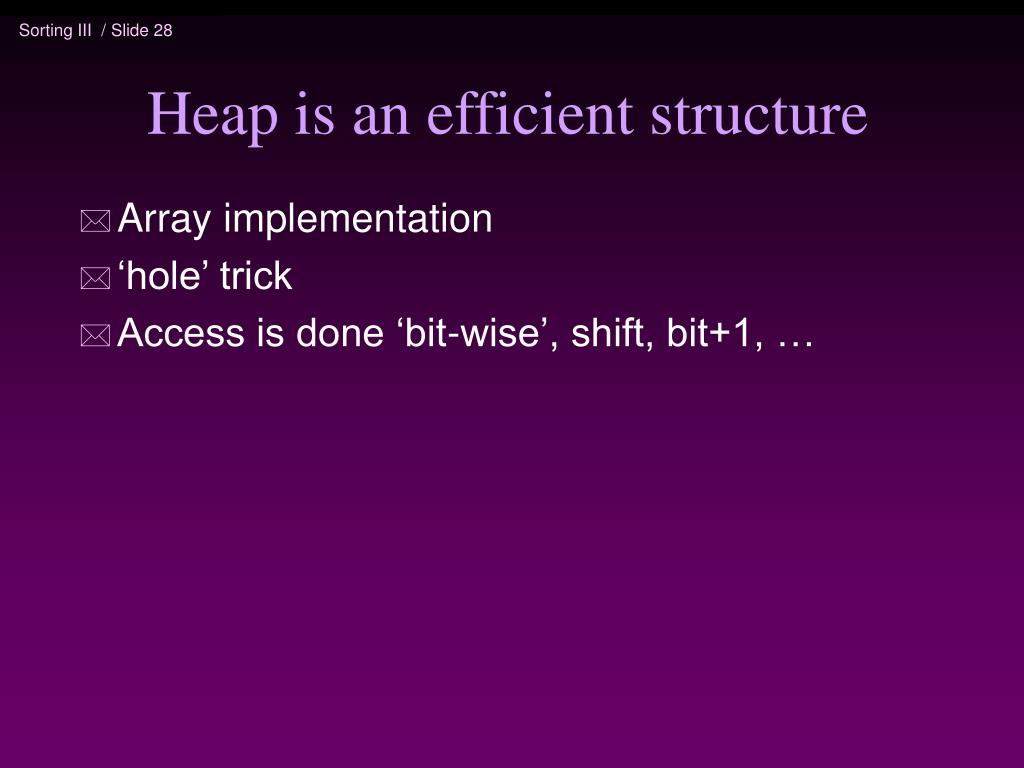 Sorting III / Slide 28

Heap is an efficient structure

Array implementation

‘hole’ trick

Access is done ‘bit-wise’, shift, bit+1, …